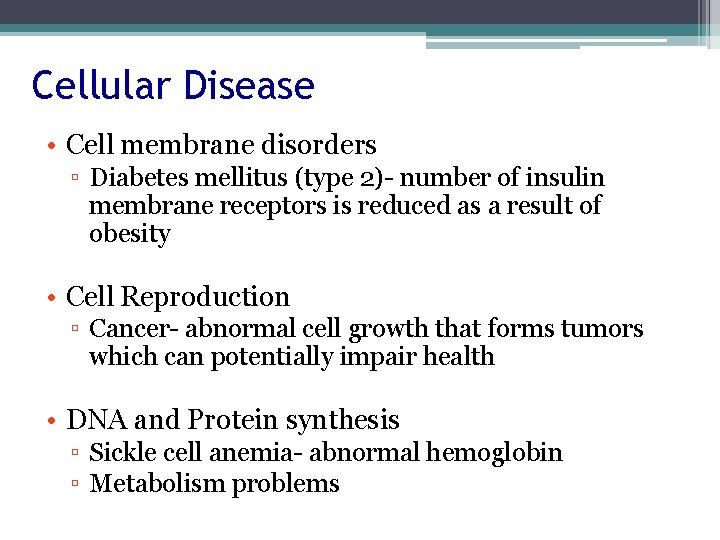 Cellular Disease

• Cell membrane disorders
▫ Diabetes mellitus (type 2)- number of insulin membrane receptors is reduced as a result of obesity

• Cell Reproduction
▫ Cancer- abnormal cell growth that forms tumors which can potentially impair health

• DNA and Protein synthesis
▫ Sickle cell anemia- abnormal hemoglobin
▫ Metabolism problems